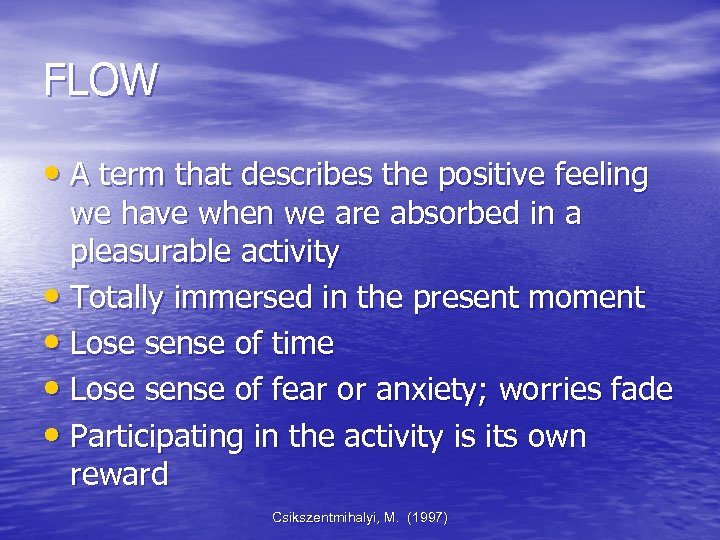 FLOW

• A term that describes the positive feeling we have when we are absorbed in a pleasurable activity
• Totally immersed in the present moment
• Lose sense of time
• Lose sense of fear or anxiety; worries fade
• Participating in the activity is its own reward

Csikszentmihalyi, M. (1997)